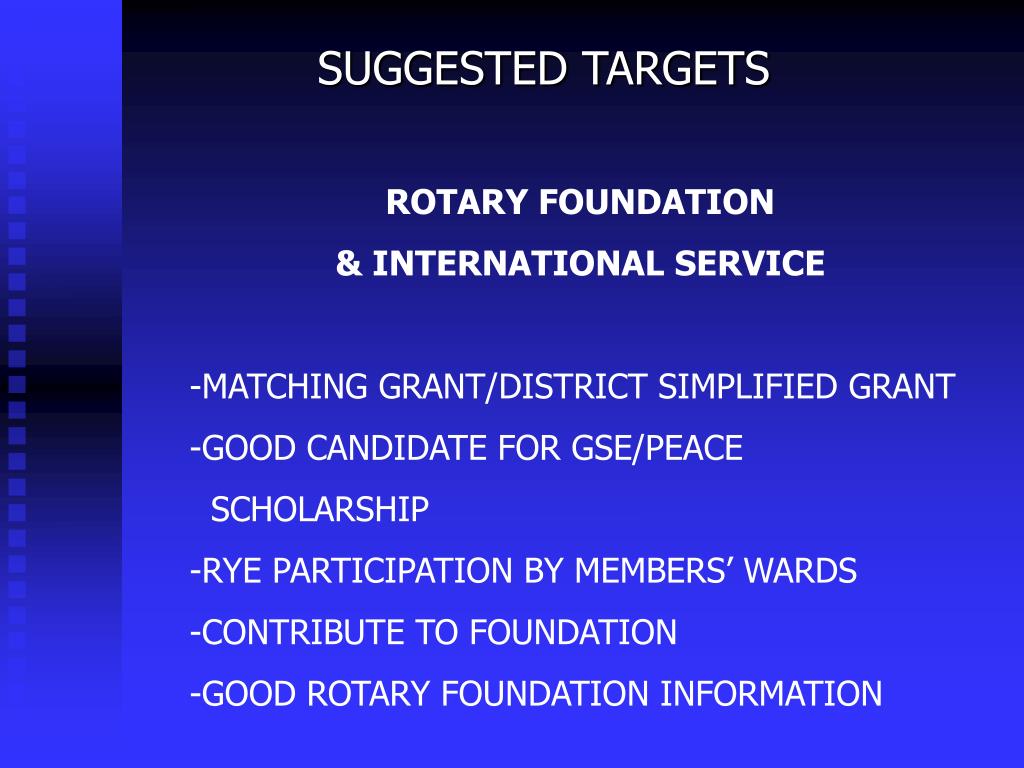 SUGGESTED TARGETS

ROTARY FOUNDATION
& INTERNATIONAL SERVICE

-MATCHING GRANT/DISTRICT SIMPLIFIED GRANT
-GOOD CANDIDATE FOR GSE/PEACE SCHOLARSHIP
-RYE PARTICIPATION BY MEMBERS' WARDS
-CONTRIBUTE TO FOUNDATION
-GOOD ROTARY FOUNDATION INFORMATION